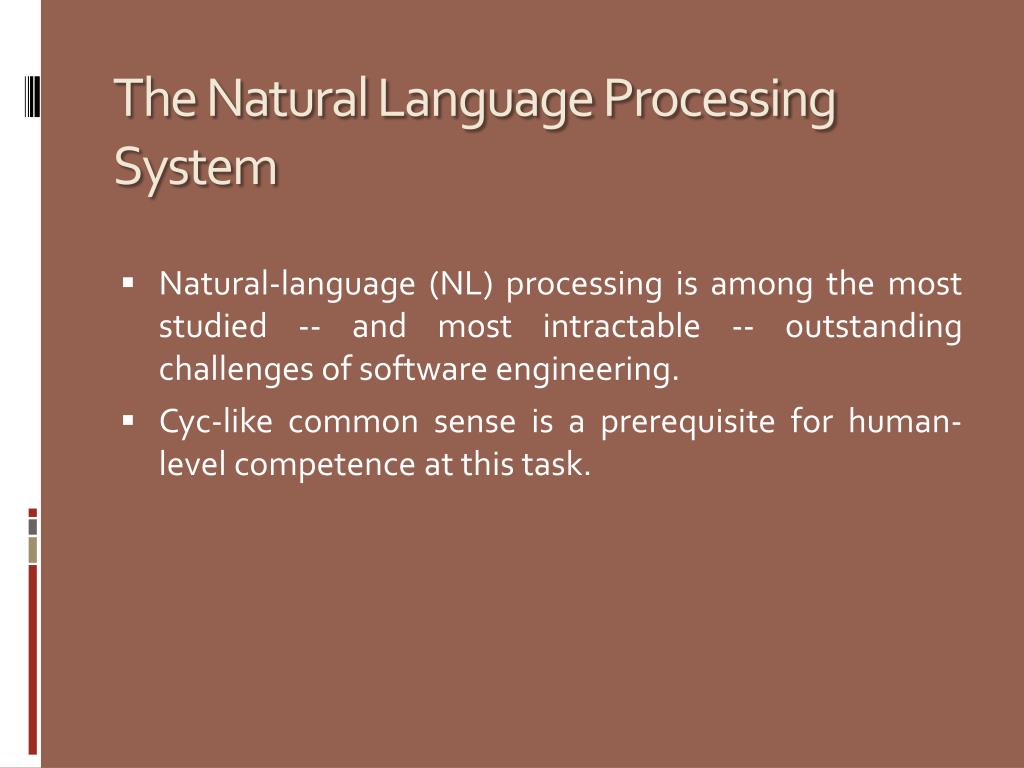 The Natural Language Processing System

▪ Natural-language (NL) processing is among the most studied -- and most intractable -- outstanding challenges of software engineering.

▪ Cyc-like common sense is a prerequisite for human-level competence at this task.